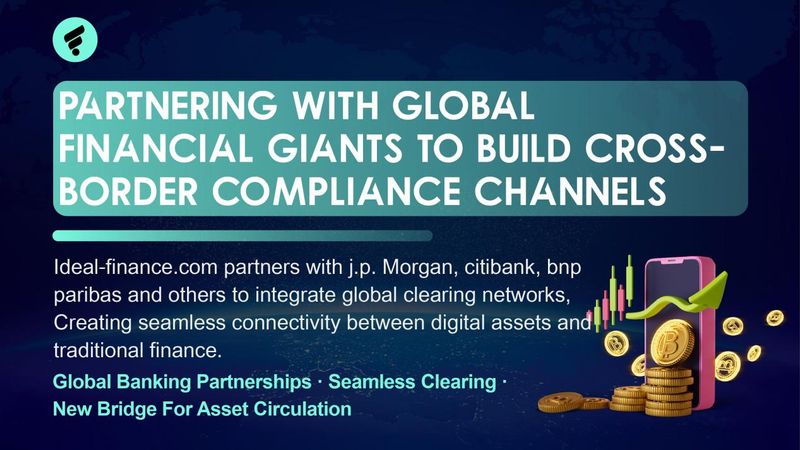 PARTNERING WITH GLOBAL FINANCIAL GIANTS TO BUILD CROSS-BORDER COMPLIANCE CHANNELS

Ideal-finance.com partners with j.p. Morgan, citibank, bnp paribas and others to integrate global clearing networks, Creating seamless connectivity between digital assets and traditional finance.

Global Banking Partnerships · Seamless Clearing · New Bridge For Asset Circulation